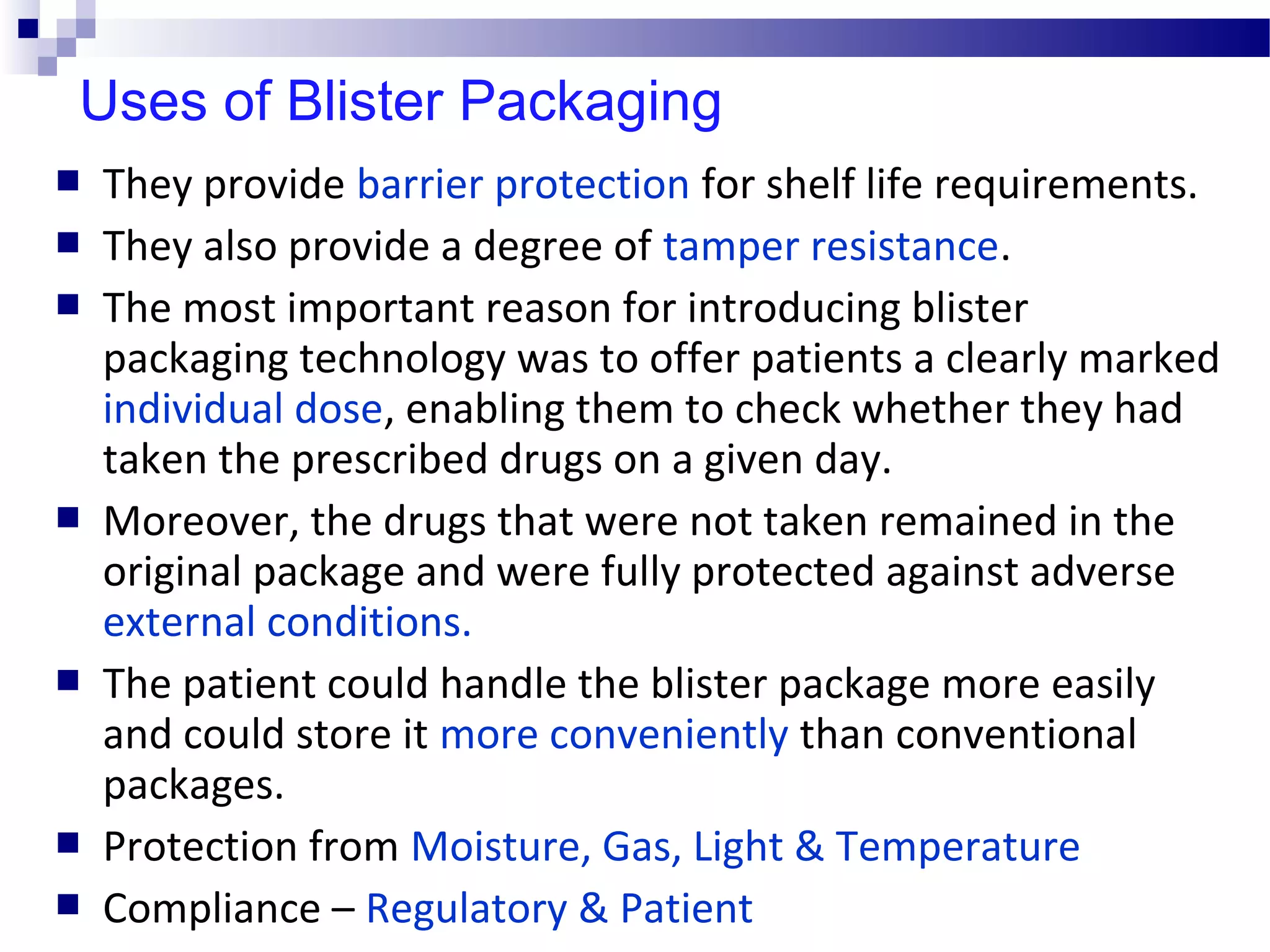 Uses of Blister Packaging

- They provide barrier protection for shelf life requirements.
- They also provide a degree of tamper resistance.
- The most important reason for introducing blister packaging technology was to offer patients a clearly marked individual dose, enabling them to check whether they had taken the prescribed drugs on a given day.
- Moreover, the drugs that were not taken remained in the original package and were fully protected against adverse external conditions.
- The patient could handle the blister package more easily and could store it more conveniently than conventional packages.
- Protection from Moisture, Gas, Light & Temperature
- Compliance – Regulatory & Patient